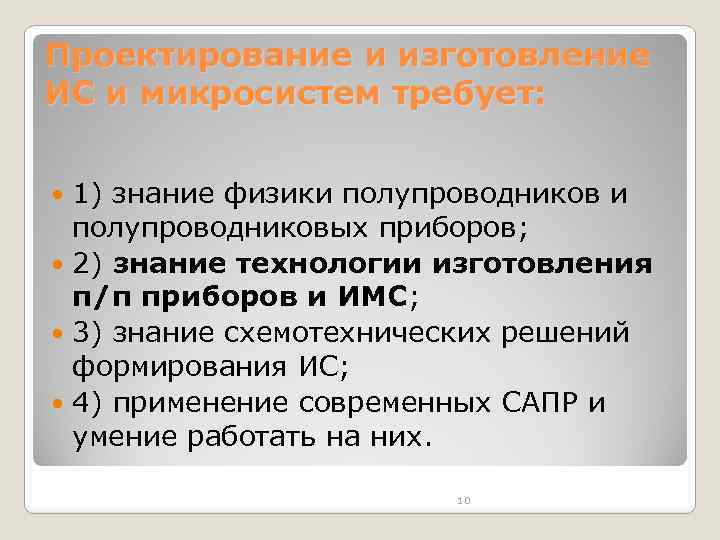 Проектирование и изготовление ИС и микросистем требует:

1) знание физики полупроводников и полупроводниковых приборов;

2) знание технологии изготовления п/п приборов и ИМС;

3) знание схемотехнических решений формирования ИС;

4) применение современных САПР и умение работать на них.

10